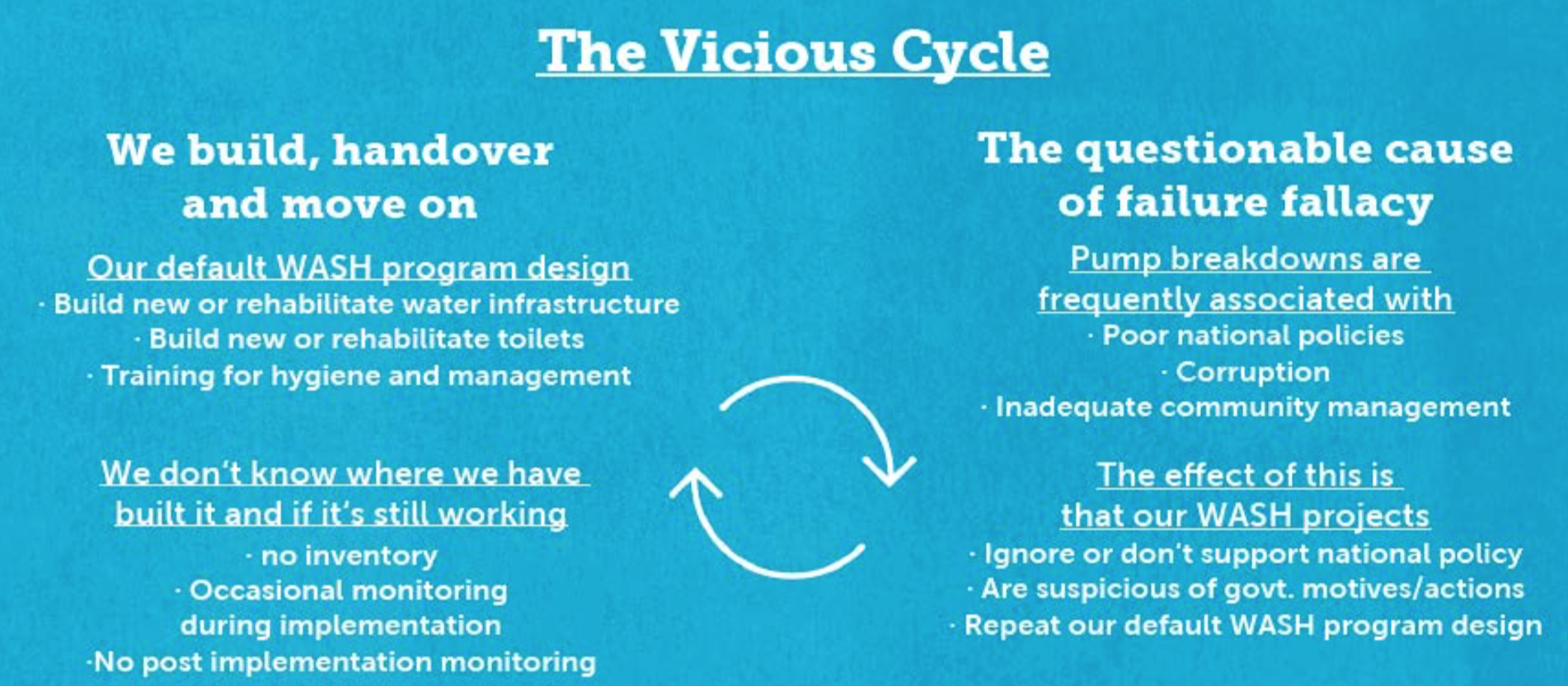 The Vicious Cycle

We build, handover and move on

Our default WASH program design
· Build new or rehabilitate water infrastructure
· Build new or rehabilitate toilets
· Training for hygiene and management

We don't know where we have built it and if it's still working
· no inventory
· Occasional monitoring during implementation
·No post implementation monitoring

The questionable cause of failure fallacy

Pump breakdowns are frequently associated with
· Poor national policies
· Corruption
· Inadequate community management

The effect of this is that our WASH projects
· Ignore or don't support national policy
· Are suspicious of govt. motives/actions
· Repeat our default WASH program design